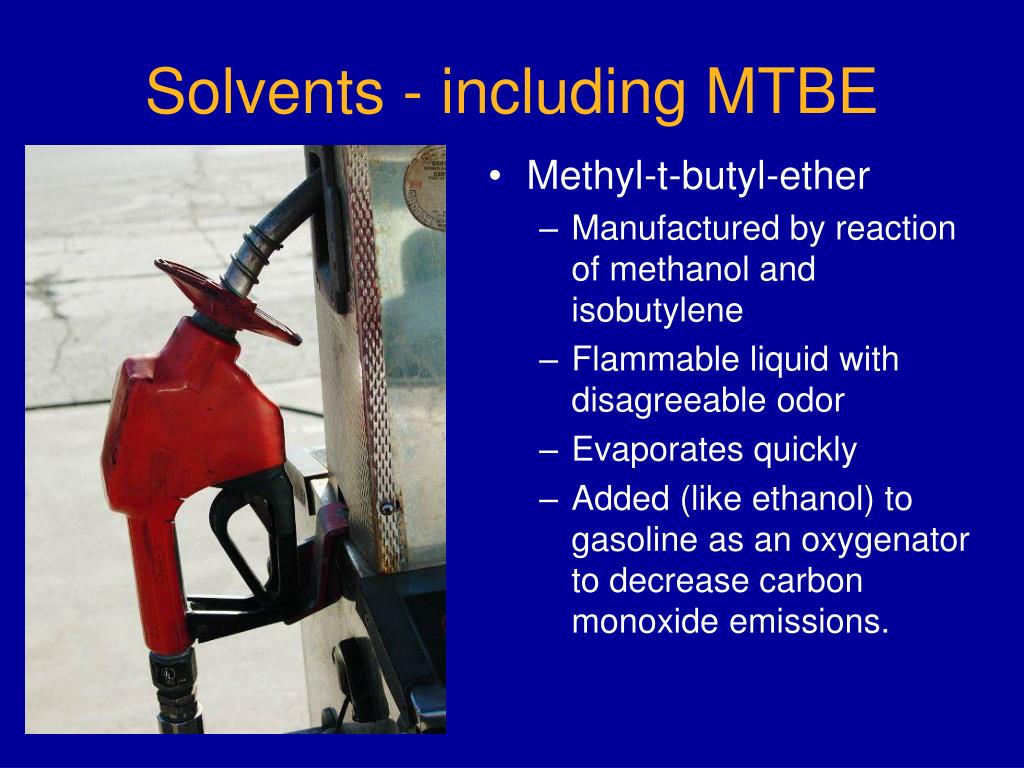 Solvents - including MTBE

• Methyl-t-butyl-ether
– Manufactured by reaction of methanol and isobutylene
– Flammable liquid with disagreeable odor
– Evaporates quickly
– Added (like ethanol) to gasoline as an oxygenator to decrease carbon monoxide emissions.